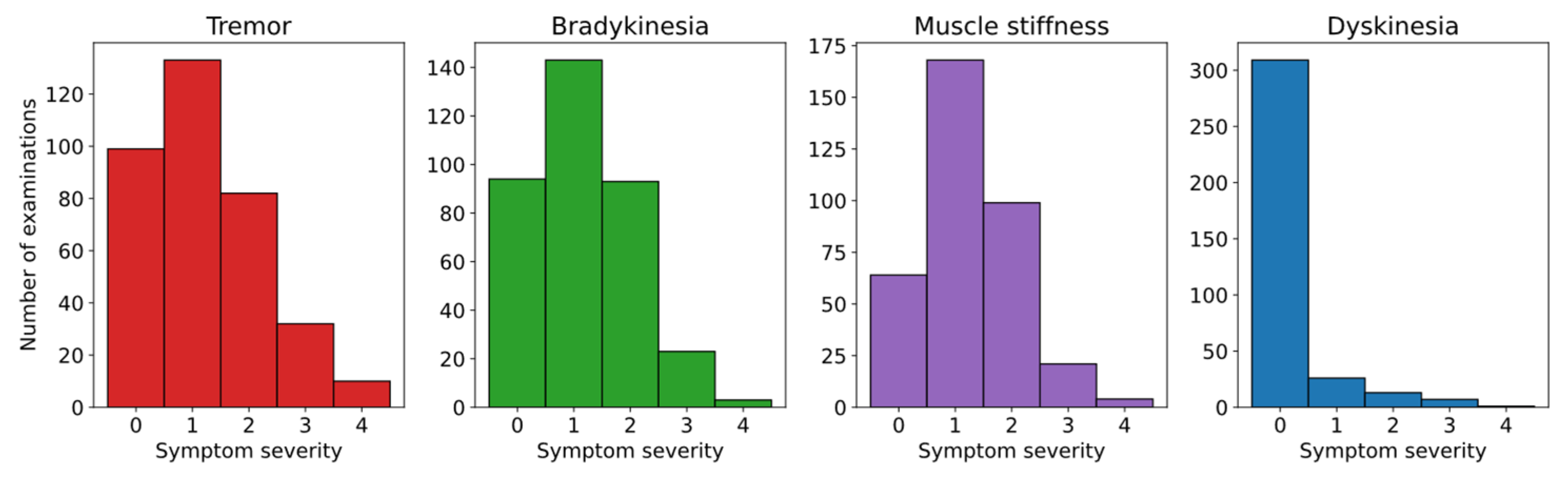 Tremor

Number of examinations

120
100
80
60
40
20
0

0 1 2 3 4
Symptom severity

Bradykinesia

140
120
100
80
60
40
20
0

0 1 2 3 4
Symptom severity

Muscle stiffness

175
150
125
100
75
50
25
0

0 1 2 3 4
Symptom severity

Dyskinesia

300
250
200
150
100
50
0

0 1 2 3 4
Symptom severity